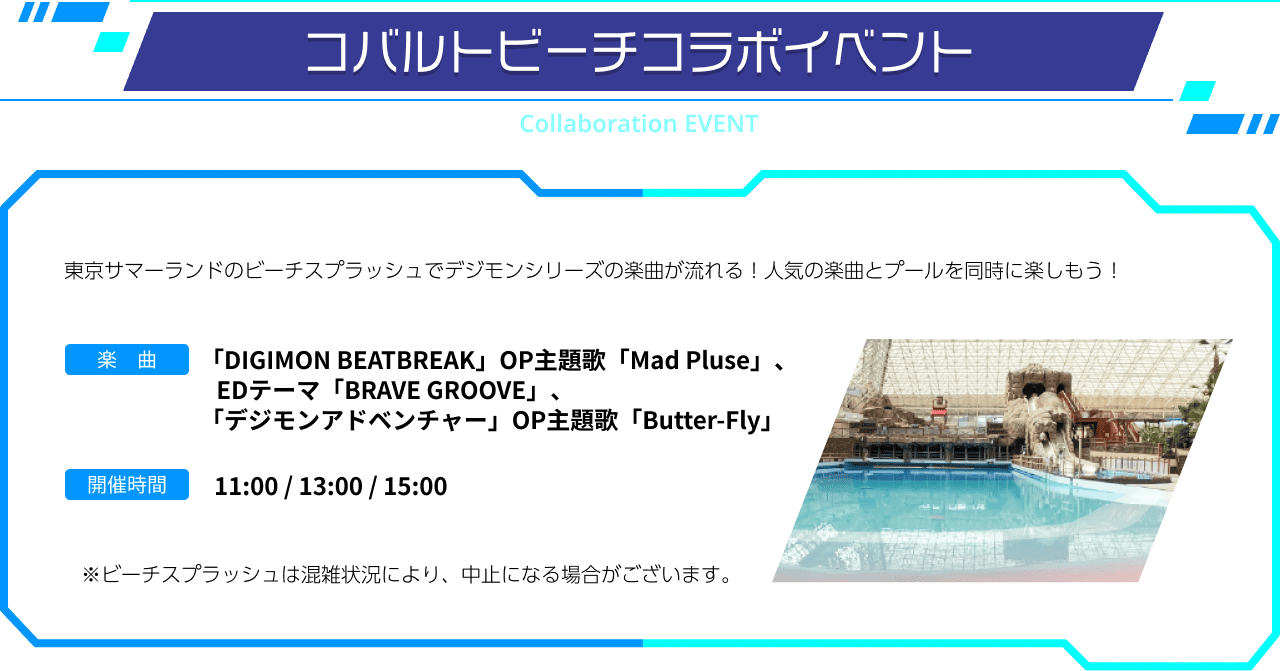 コバルトビーチコラボイベント

Collaboration EVENT

東京サマーランドのビーチスプラッシュでデジモンシリーズの楽曲が流れる！人気の楽曲とプールを同時に楽しもう！

楽　曲

「DIGIMON BEATBREAK」OP主題歌「Mad Pluse」、EDテーマ「BRAVE GROOVE」、「デジモンアドベンチャー」OP主題歌「Butter-Fly」

開催時間

11:00 / 13:00 / 15:00

※ビーチスプラッシュは混雑状況により、中止になる場合がございます。